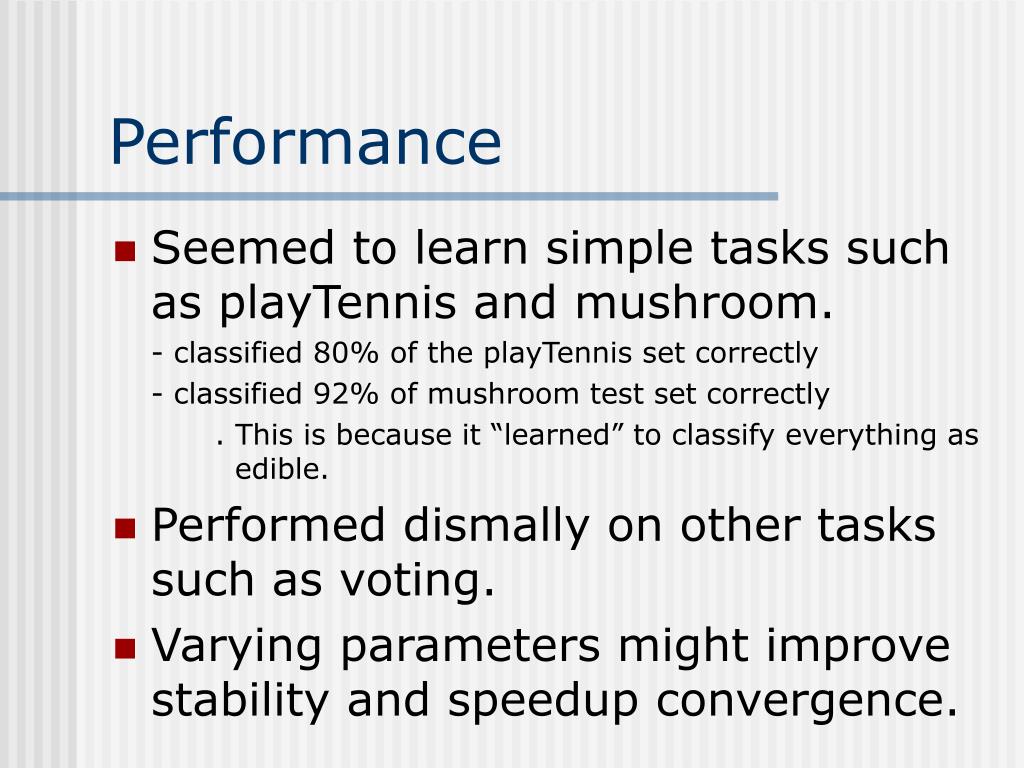 Performance

Seemed to learn simple tasks such as playTennis and mushroom.

- classified 80% of the playTennis set correctly

- classified 92% of mushroom test set correctly

. This is because it “learned” to classify everything as edible.

Performed dismally on other tasks such as voting.

Varying parameters might improve stability and speedup convergence.